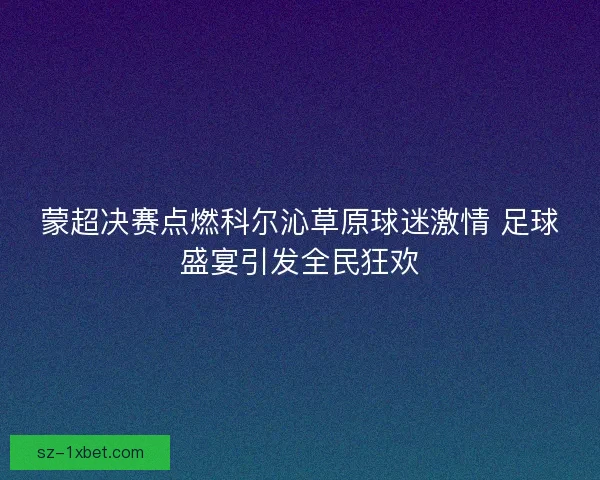 蒙超决赛点燃科尔沁草原球迷激情 足球盛宴引发全民狂欢

sz-1xbet.com